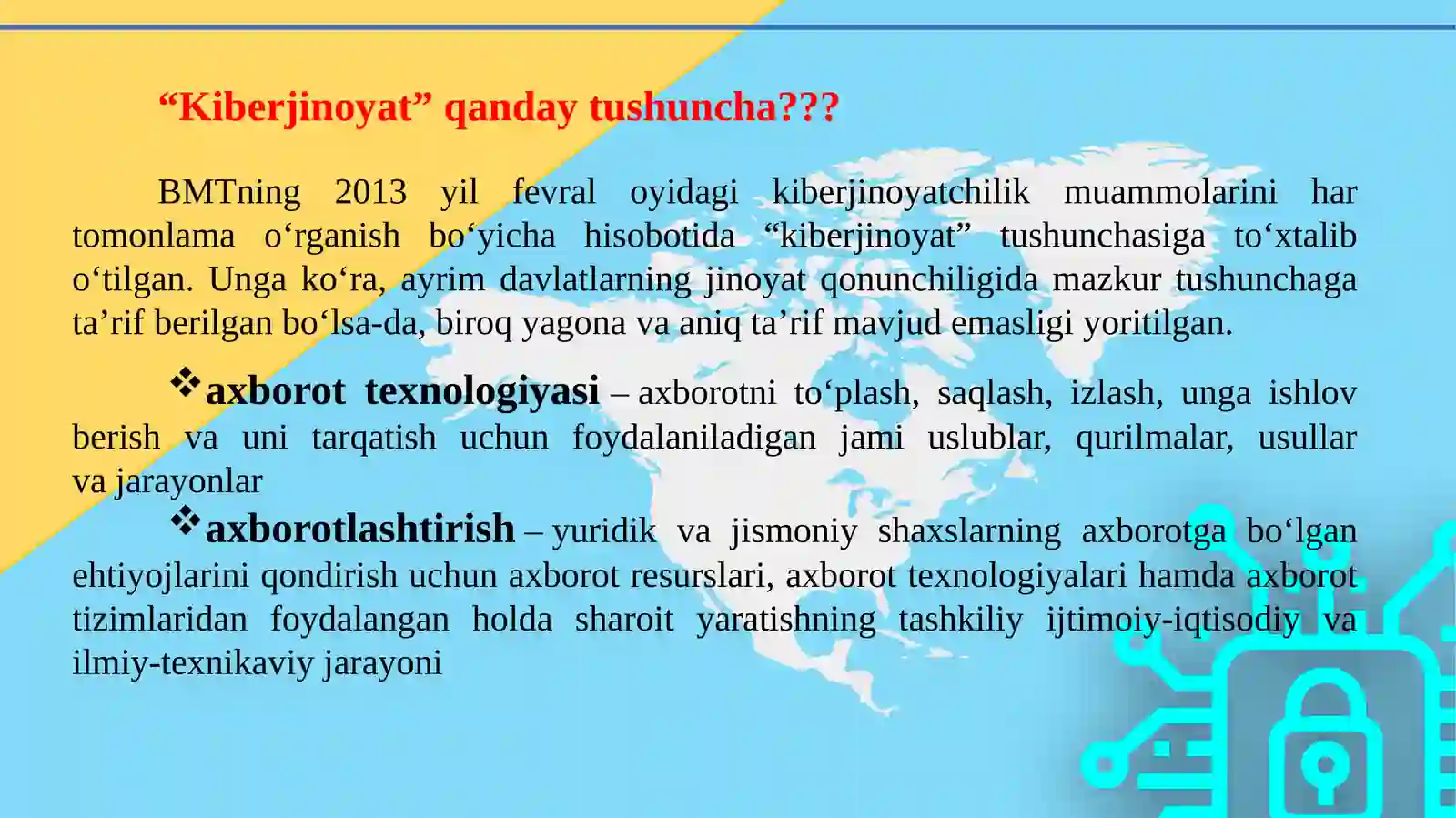 “Kiberjinoyat” qanday tushuncha???

BMTning 2013 yil fevral oyidagi kiberjinoyatchilik muammolarini har tomonlama o‘rganish bo‘yicha hisobotida “kiberjinoyat” tushunchasiga to‘xtalib o‘tilgan. Unga ko‘ra, ayrim davlatlarning jinoyat qonunchiligida mazkur tushunchaga ta’rif berilgan bo‘lsa-da, biroq yagona va aniq ta’rif mavjud emasligi yoritilgan.

❖axborot texnologiyasi – axborotni to‘plash, saqlash, izlash, unga ishlov berish va uni tarqatish uchun foydalaniladigan jami uslublar, qurilmalar, usullar va jarayonlar

❖axborotlashtirish – yuridik va jismoniy shaxslarning axborotga bo‘lgan ehtiyojlarini qondirish uchun axborot resurslari, axborot texnologiyalari hamda axborot tizimlaridan foydalangan holda sharoit yaratishning tashkiliy ijtimoiy-iqtisodiy va ilmiy-texnikaviy jarayoni